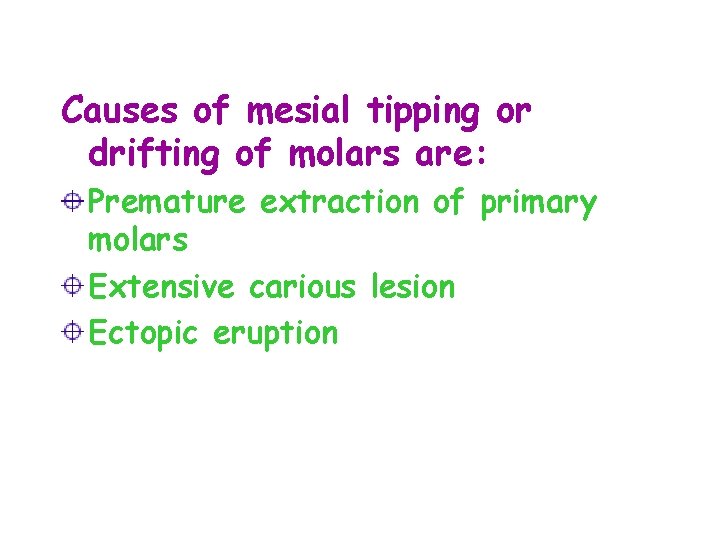 Causes of mesial tipping or drifting of molars are:

Premature extraction of primary molars

Extensive carious lesion

Ectopic eruption